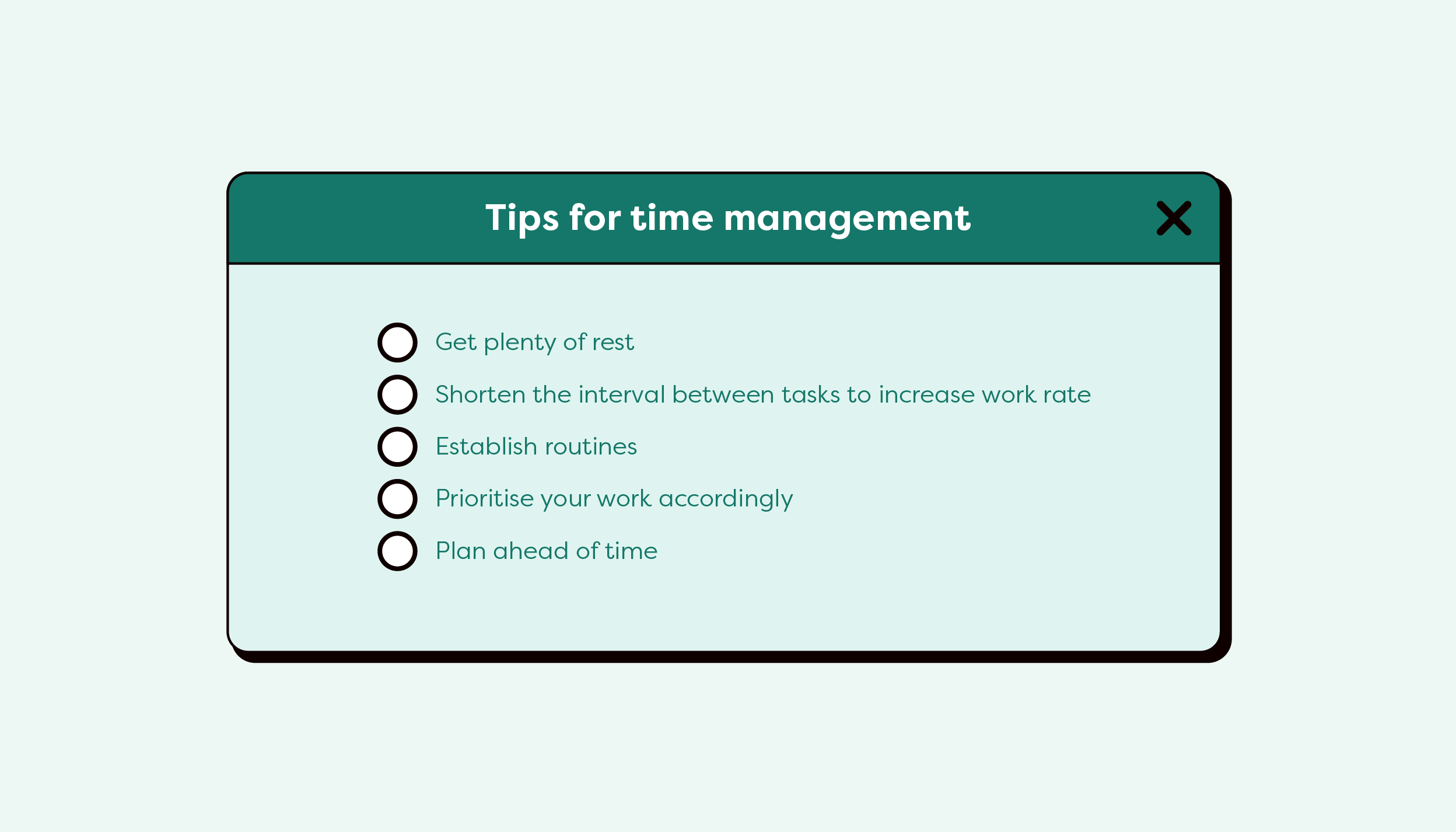 Tips for time management

Get plenty of rest

Shorten the interval between tasks to increase work rate

Establish routines

Prioritise your work accordingly

Plan ahead of time